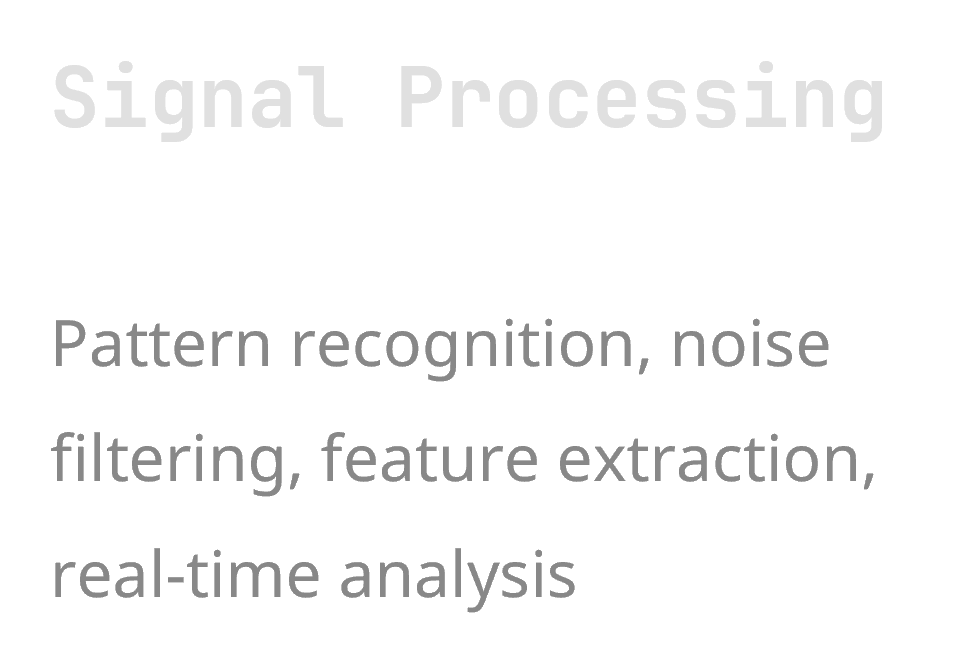 Signal Processing

Pattern recognition, noise filtering, feature extraction, real-time analysis